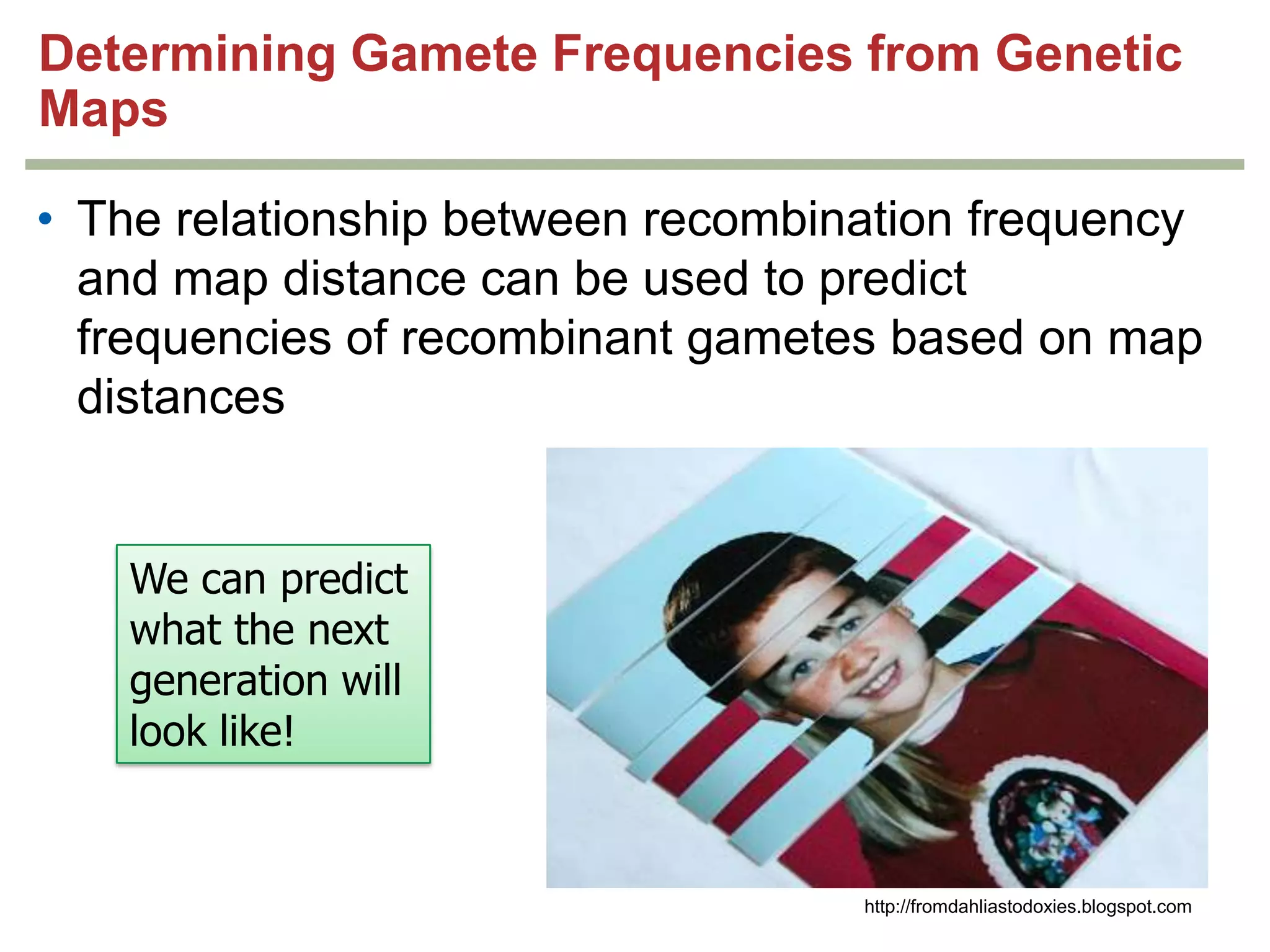 Determining Gamete Frequencies from Genetic Maps

• The relationship between recombination frequency and map distance can be used to predict frequencies of recombinant gametes based on map distances

We can predict what the next generation will look like!

http://fromdahliastodoxies.blogspot.com